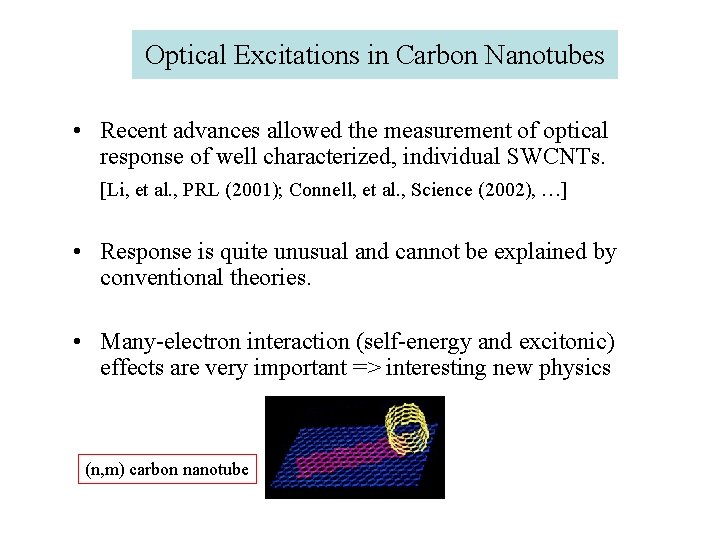 Optical Excitations in Carbon Nanotubes

• Recent advances allowed the measurement of optical response of well characterized, individual SWCNTs.
[Li, et al., PRL (2001); Connell, et al., Science (2002), …]

• Response is quite unusual and cannot be explained by conventional theories.

• Many-electron interaction (self-energy and excitonic) effects are very important => interesting new physics

(n,m) carbon nanotube